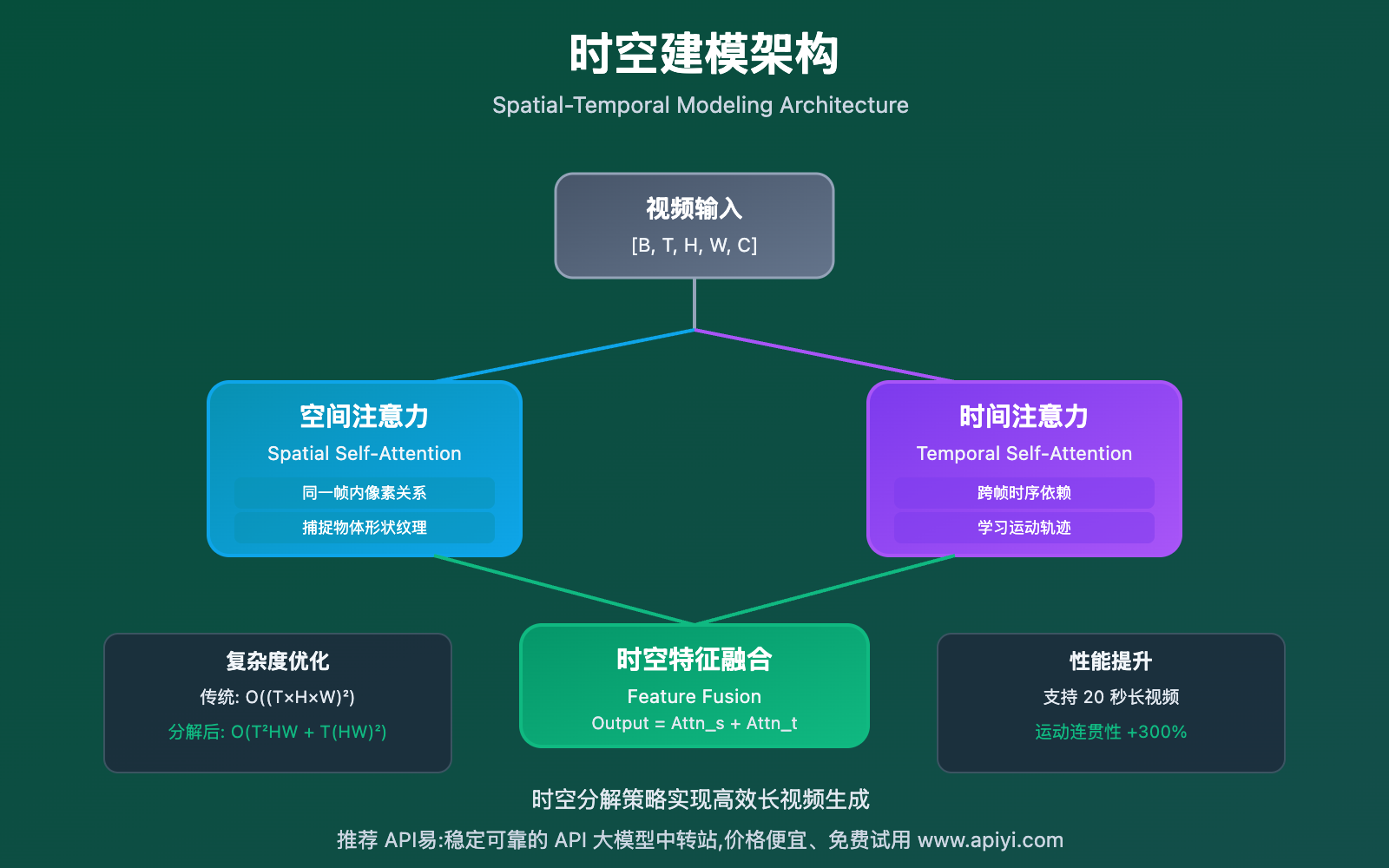 时空建模架构

Spatial-Temporal Modeling Architecture

视频输入
[B, T, H, W, C]

空间注意力
Spatial Self-Attention
同一帧内像素关系
捕捉物体形状纹理

时间注意力
Temporal Self-Attention
跨帧时序依赖
学习运动轨迹

复杂度优化
传统: $O((T×H×W)^2)$
分解后: $O(T^2HW + T(HW)^2)$

时空特征融合
Feature Fusion
Output = Attn_s + Attn_t

性能提升
支持 20 秒长视频
运动连贯性 +300%

时空分解策略实现高效长视频生成

推荐 API易:稳定可靠的 API 大模型中转站,价格便宜、免费试用 www.apiyi.com